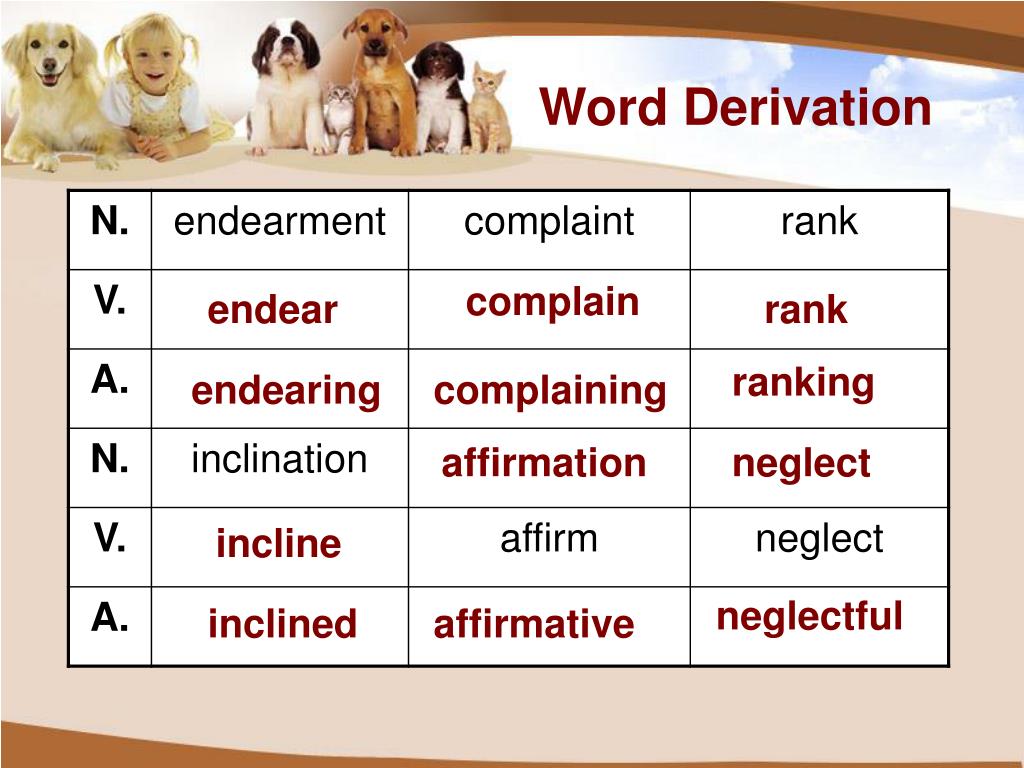 Word Derivation

| N. | endearment | complaint | rank |
|---|---|---|---|
| V. | endear | complain | rank |
| A. | endearing | complaining | ranking |
| N. | inclination | affirmation | neglect |
| V. | incline | affirm | neglect |
| A. | inclined | affirmative | neglectful |